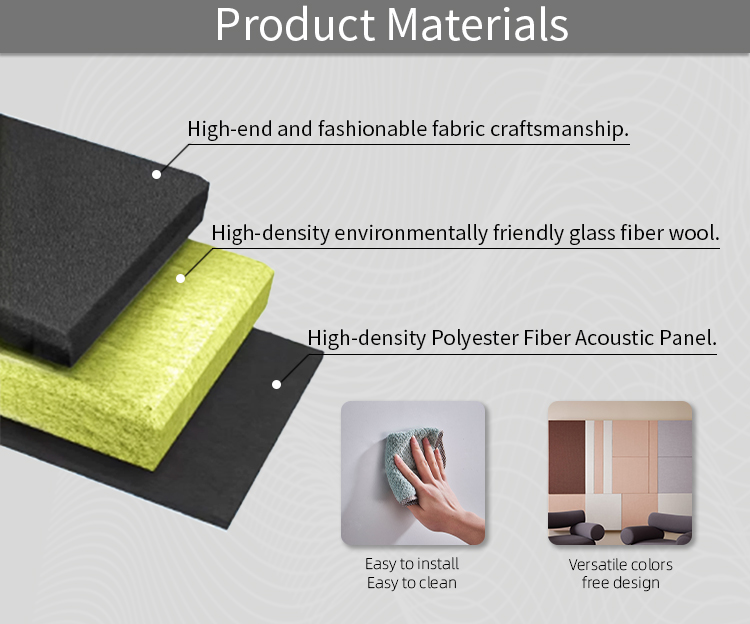 Product Materials

High-end and fashionable fabric craftsmanship.

High-density environmentally friendly glass fiber wool.

High-density Polyester Fiber Acoustic Panel.

Easy to install
Easy to clean

Versatile colors
free design